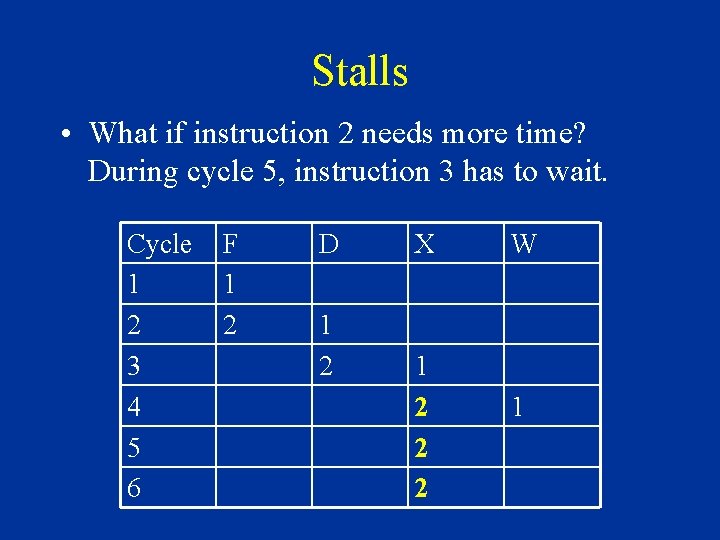 Stalls

• What if instruction 2 needs more time? During cycle 5, instruction 3 has to wait.

| Cycle | F | D | X | W |
|---|---|---|---|---|
| 1 | 1 | | | |
| 2 | 2 | 1 | | |
| 3 | | 2 | 1 | |
| 4 | | | 2 | 1 |
| 5 | | | 2 | |
| 6 | | | 2 | |